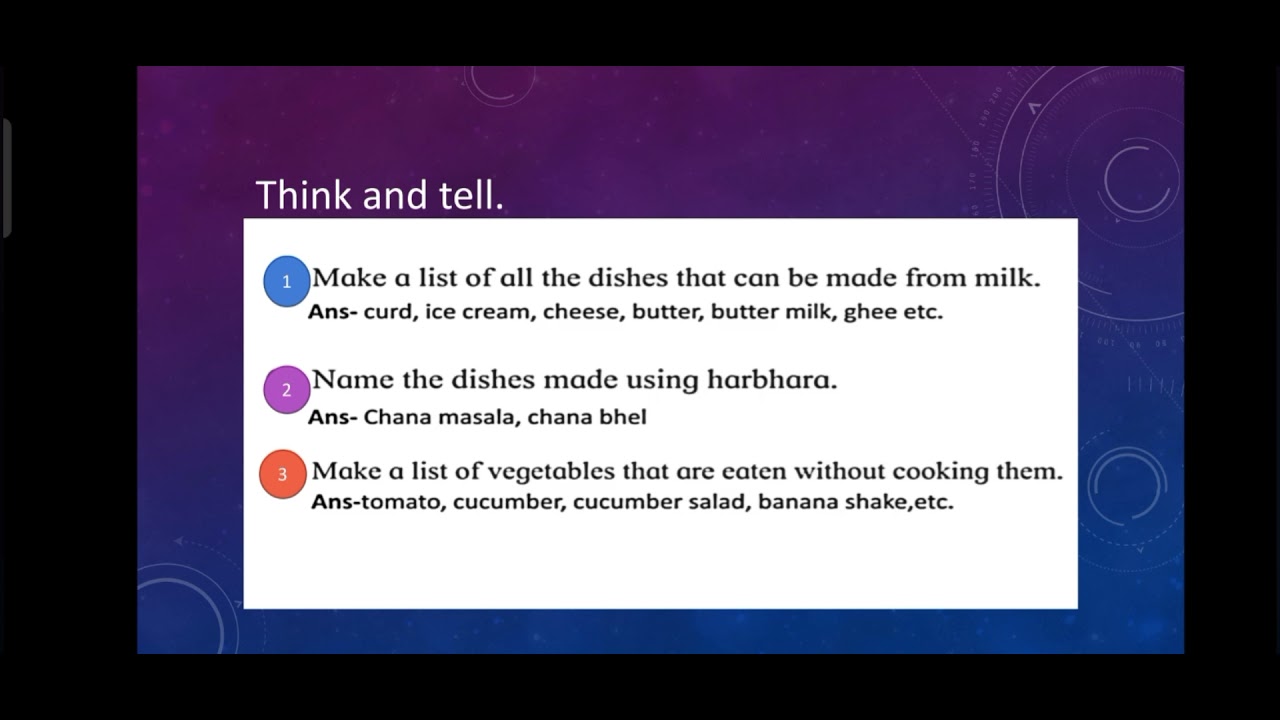 Think and tell.

1 Make a list of all the dishes that can be made from milk.
Ans- curd, ice cream, cheese, butter, butter milk, ghee etc.

2 Name the dishes made using harbhara.
Ans- Chana masala, chana bhel

3 Make a list of vegetables that are eaten without cooking them.
Ans-tomato, cucumber, cucumber salad, banana shake,etc.